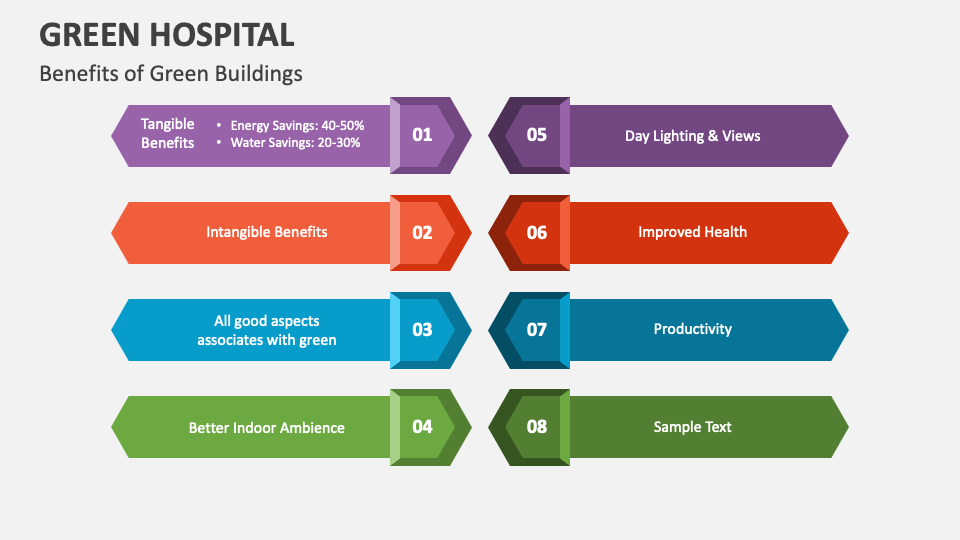 GREEN HOSPITAL

Benefits of Green Buildings

Tangible Benefits
• Energy Savings: 40-50%
• Water Savings: 20-30%

01

Intangible Benefits

02

All good aspects associates with green

03

Better Indoor Ambience

04

05

Day Lighting & Views

06

Improved Health

07

Productivity

08

Sample Text